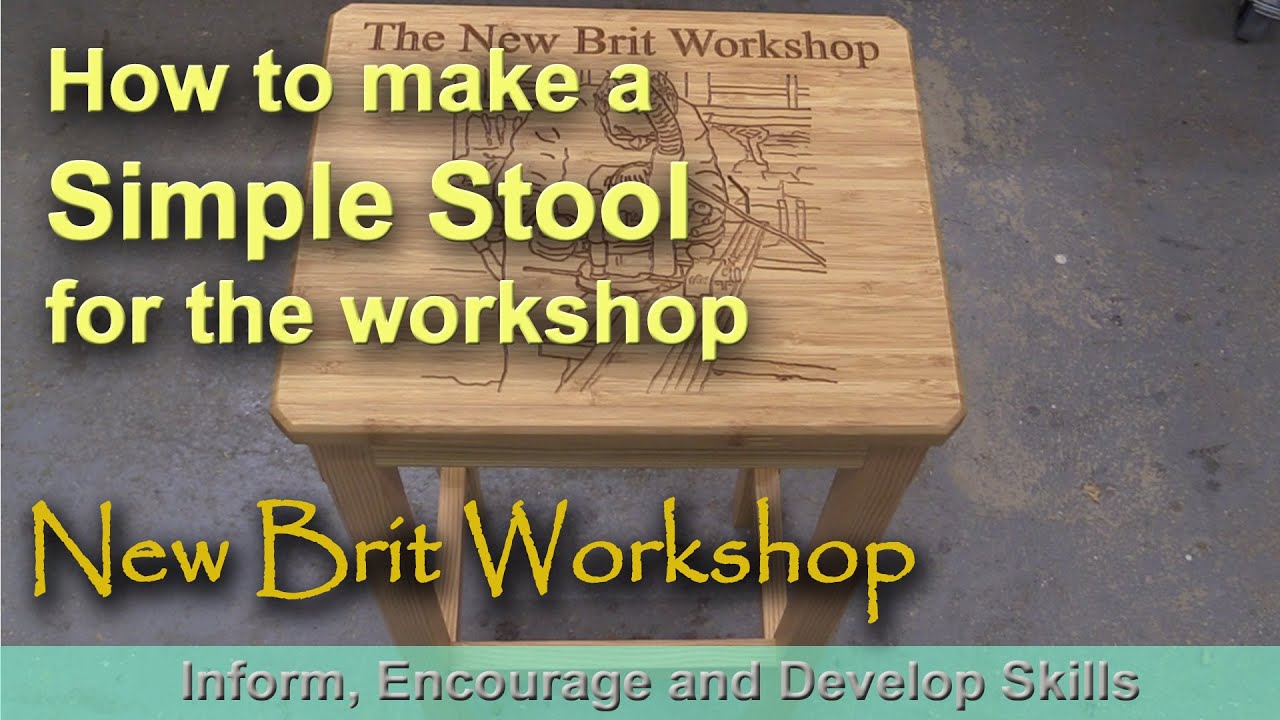 The New Brit Workshop

How to make a
Simple Stool
for the workshop

New Brit Workshop

Inform, Encourage and Develop Skills